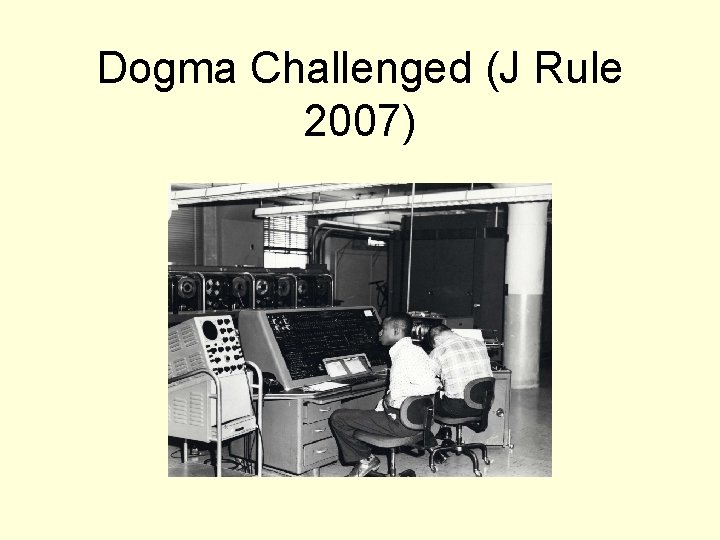 Dogma Challenged (J Rule 2007)